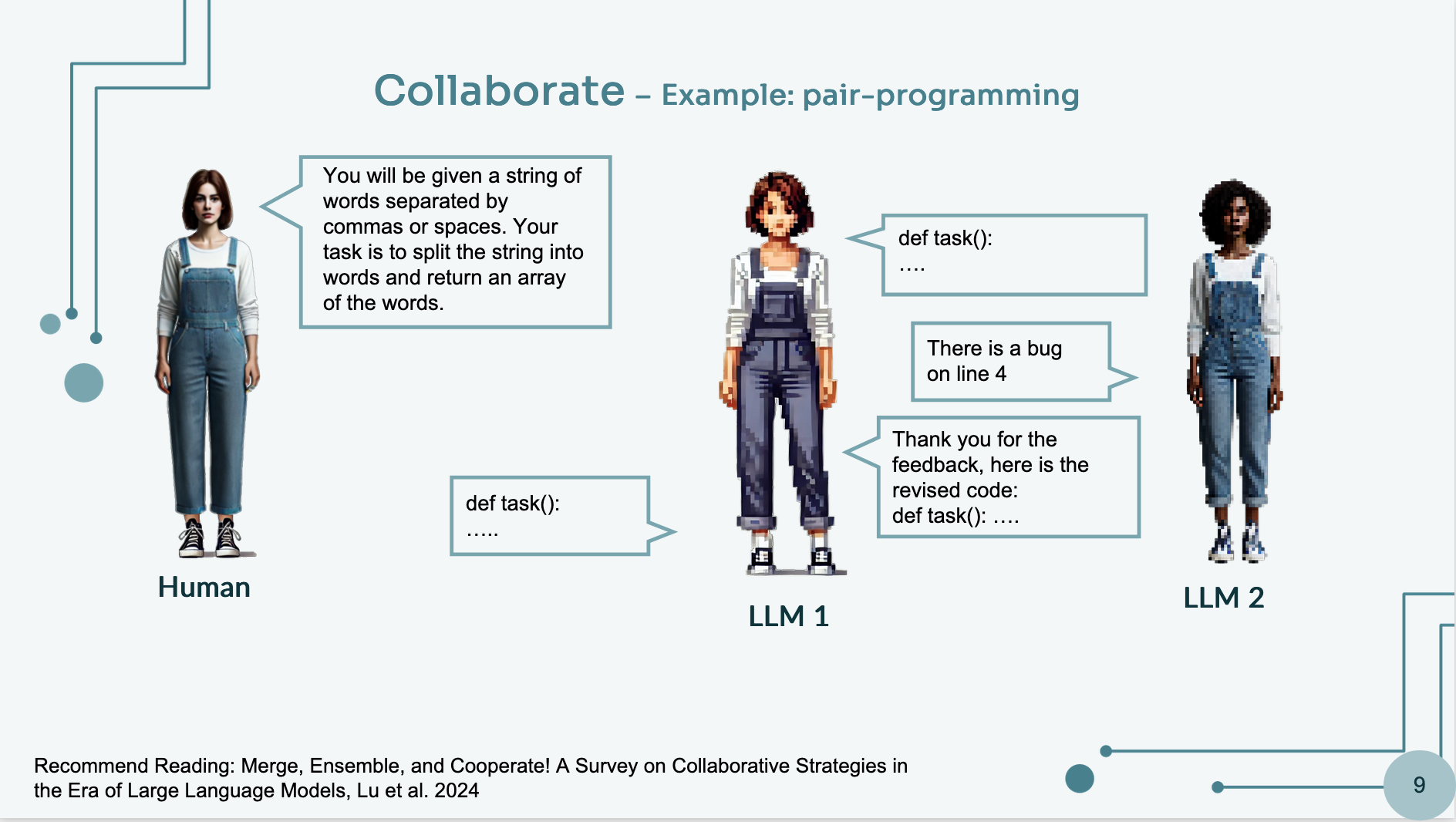 Collaborate – Example: pair-programming

You will be given a string of words separated by commas or spaces. Your task is to split the string into words and return an array of the words.

Human

def task():
.....

def task():
....

There is a bug on line 4

Thank you for the feedback, here is the revised code:
def task(): ....

LLM 1

LLM 2

Recommend Reading: Merge, Ensemble, and Cooperate! A Survey on Collaborative Strategies in the Era of Large Language Models, Lu et al. 2024

9